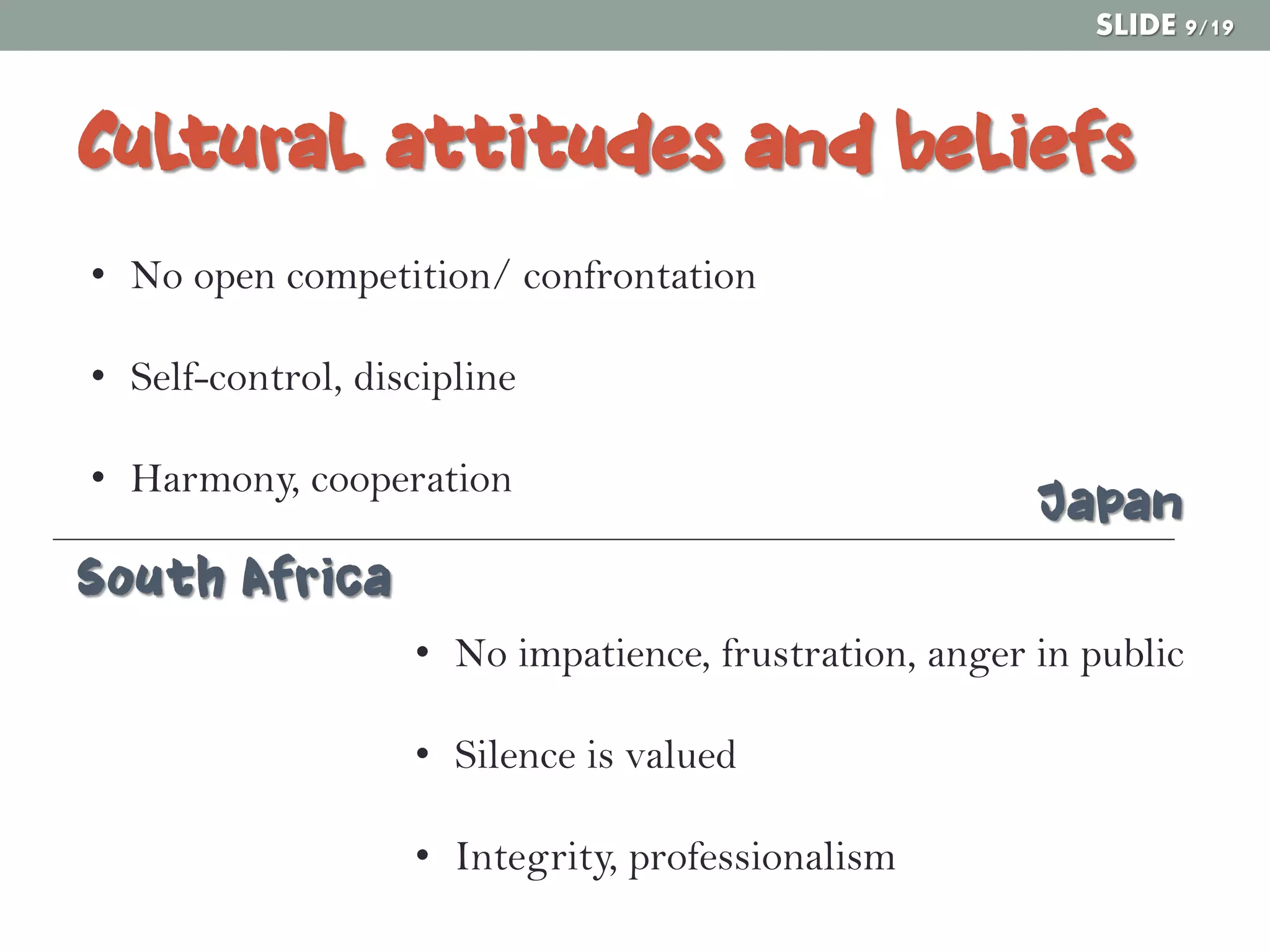 SLIDE 9/19

Cultural attitudes and beliefs

• No open competition/ confrontation

• Self-control, discipline

• Harmony, cooperation

Japan

South Africa

• No impatience, frustration, anger in public

• Silence is valued

• Integrity, professionalism